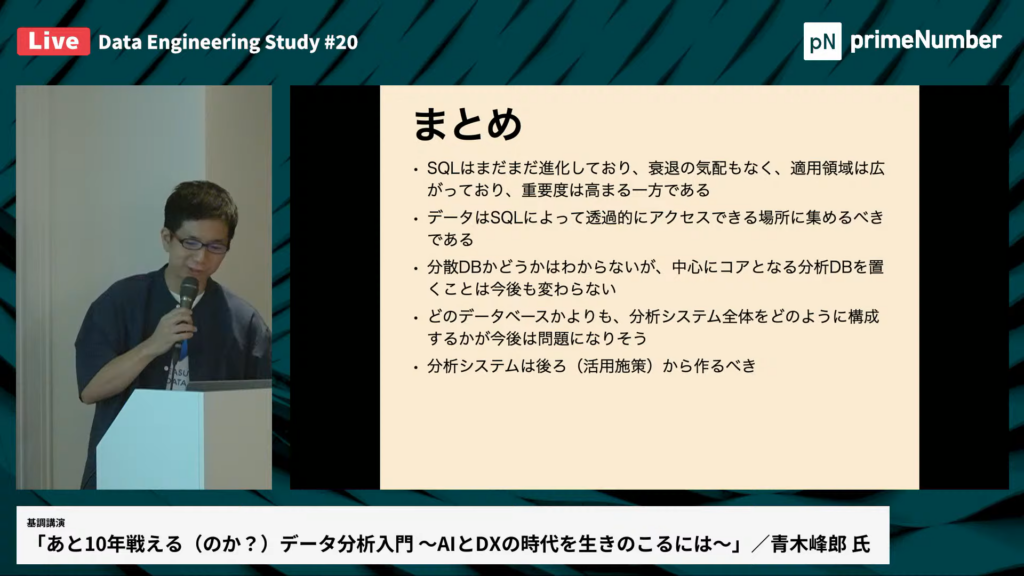 Live Data Engineering Study #20

pN primeNumber

まとめ

• SQLはまだまだ進化しており、衰退の気配もなく、適用領域は広がっており、重要度は高まる一方である

• データはSQLによって透過的にアクセスできる場所に集めるべきである

• 分散DBかどうかはわからないが、中心にコアとなる分析DBを置くことは今後も変わらない

• どのデータベースかよりも、分析システム全体をどのように構成するかが今後は問題になりそう

• 分析システムは後ろ（活用施策）から作るべき

基調講演
「あと10年戦える（のか？）データ分析入門 〜AIとDXの時代を生きのこるには〜」／青木峰郎 氏